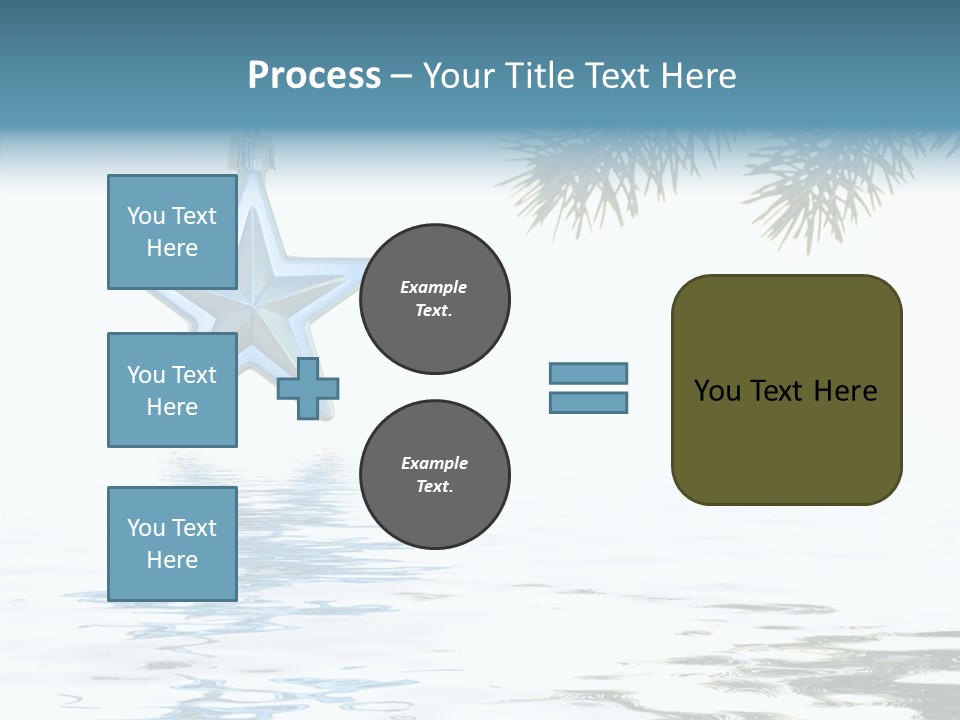 Process – Your Title Text Here

You Text Here

You Text Here

You Text Here

Example Text.

Example Text.

You Text Here